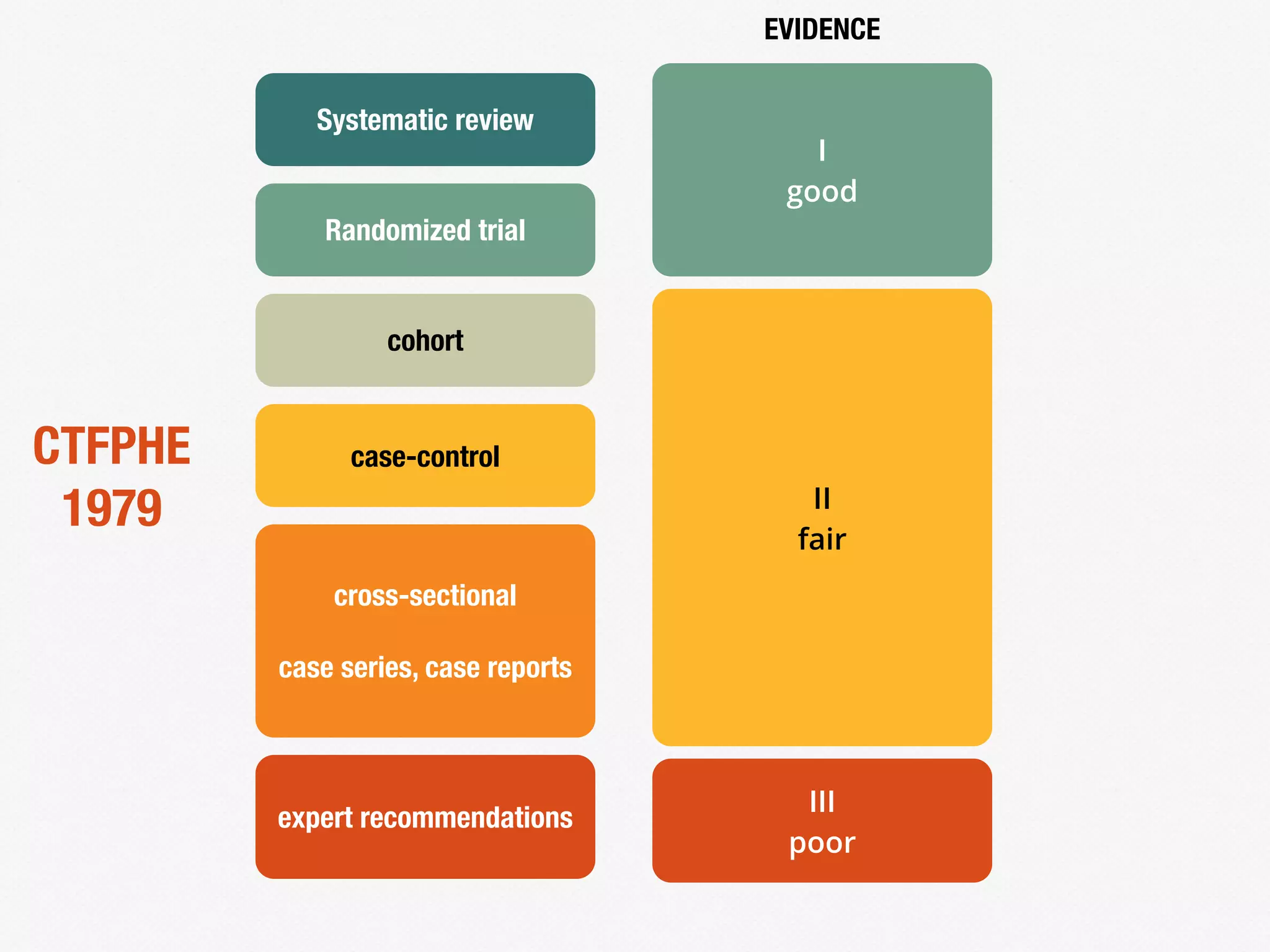 CTFPHE
1979

Systematic review

Randomized trial

cohort

case-control

cross-sectional

case series, case reports

expert recommendations

EVIDENCE

I
good

II
fair

III
poor